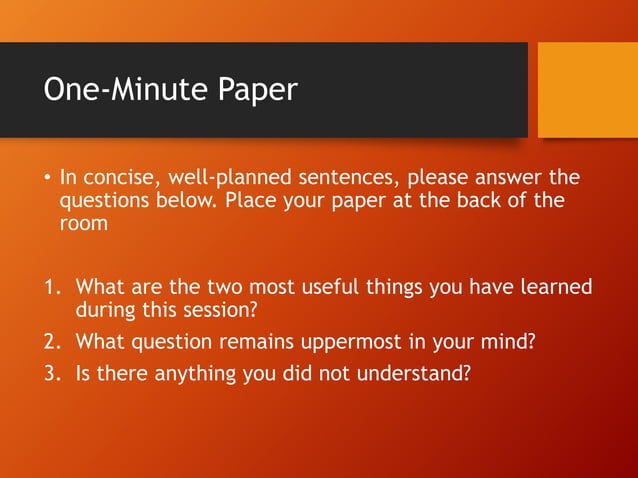 One-Minute Paper

• In concise, well-planned sentences, please answer the questions below. Place your paper at the back of the room

1. What are the two most useful things you have learned during this session?
2. What question remains uppermost in your mind?
3. Is there anything you did not understand?